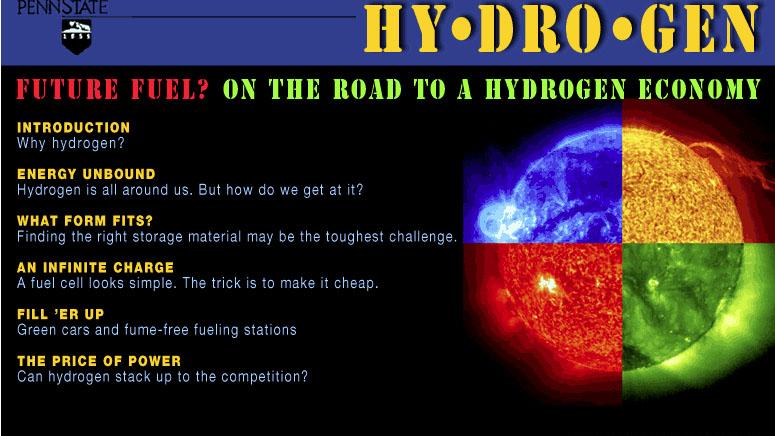 PENNSTATE

1855

HY•DRO•GEN

FUTURE FUEL? ON THE ROAD TO A HYDROGEN ECONOMY

INTRODUCTION
Why hydrogen?

ENERGY UNBOUND
Hydrogen is all around us. But how do we get at it?

WHAT FORM FITS?
Finding the right storage material may be the toughest challenge.

AN INFINITE CHARGE
A fuel cell looks simple. The trick is to make it cheap.

FILL 'ER UP
Green cars and fume-free fueling stations

THE PRICE OF POWER
Can hydrogen stack up to the competition?